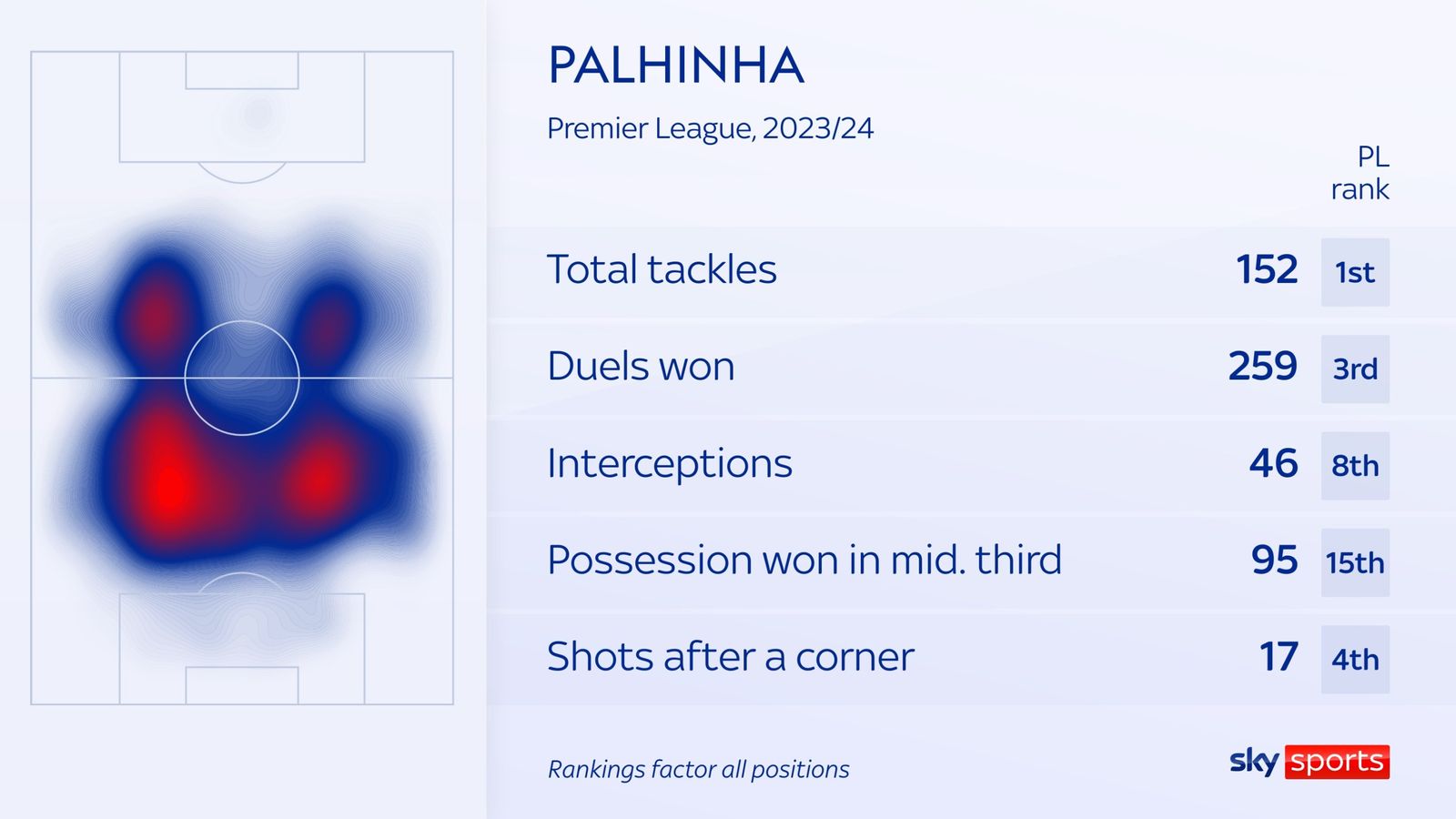 PALHINHA

Premier League, 2023/24

| | | PL rank |
|---|---|---|
| Total tackles | 152 | 1st |
| Duels won | 259 | 3rd |
| Interceptions | 46 | 8th |
| Possession won in mid. third | 95 | 15th |
| Shots after a corner | 17 | 4th |

Rankings factor all positions

sky sports